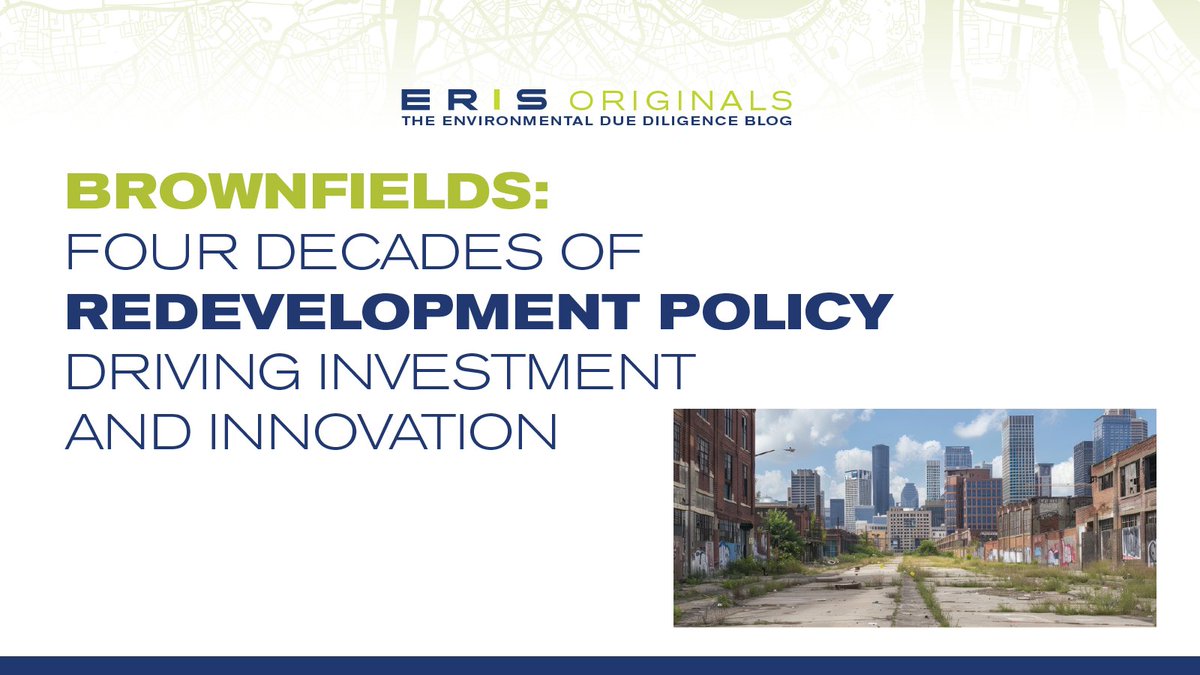 ERIS ORIGINALS
THE ENVIRONMENTAL DUE DILIGENCE BLOG

BROWNFIELDS:
FOUR DECADES OF
REDEVELOPMENT POLICY
DRIVING INVESTMENT
AND INNOVATION